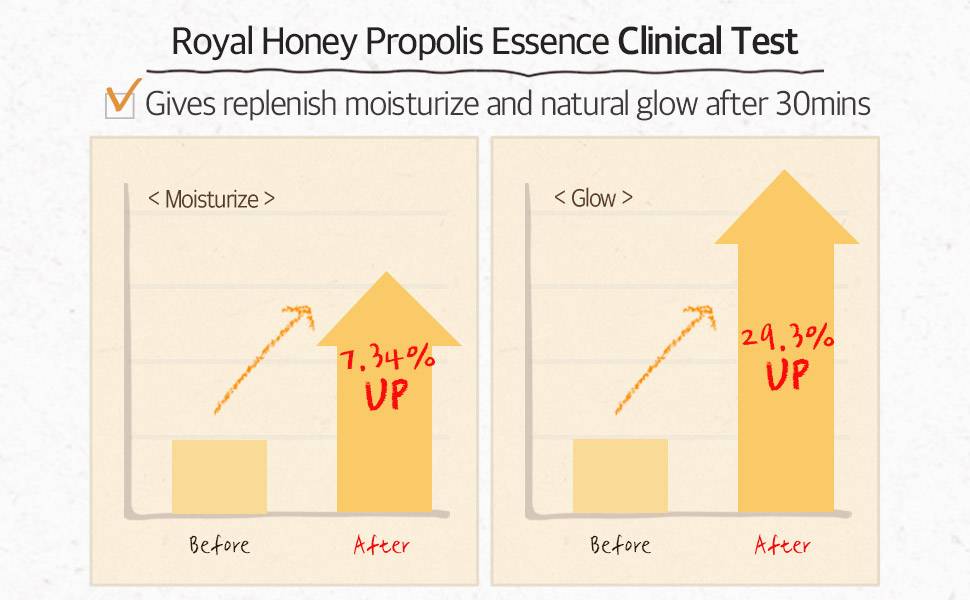 Royal Honey Propolis Essence Clinical Test

Gives replenish moisturize and natural glow after 30mins

< Moisturize >

7.34% UP

Before

After

< Glow >

29.3% UP

Before

After